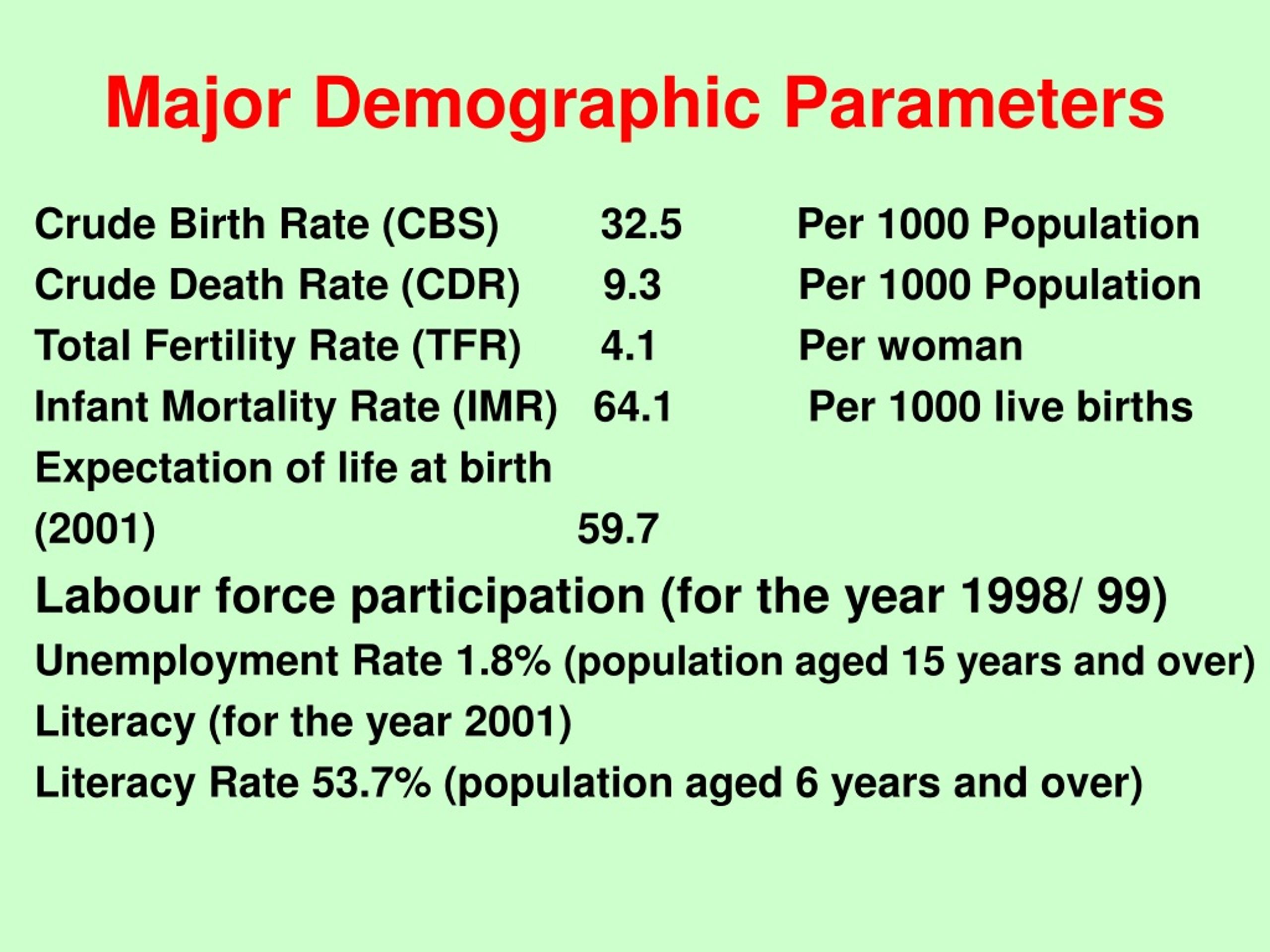 Major Demographic Parameters

Crude Birth Rate (CBS) 32.5 Per 1000 Population
Crude Death Rate (CDR) 9.3 Per 1000 Population
Total Fertility Rate (TFR) 4.1 Per woman
Infant Mortality Rate (IMR) 64.1 Per 1000 live births
Expectation of life at birth
(2001) 59.7

Labour force participation (for the year 1998/ 99)
Unemployment Rate 1.8% (population aged 15 years and over)
Literacy (for the year 2001)
Literacy Rate 53.7% (population aged 6 years and over)